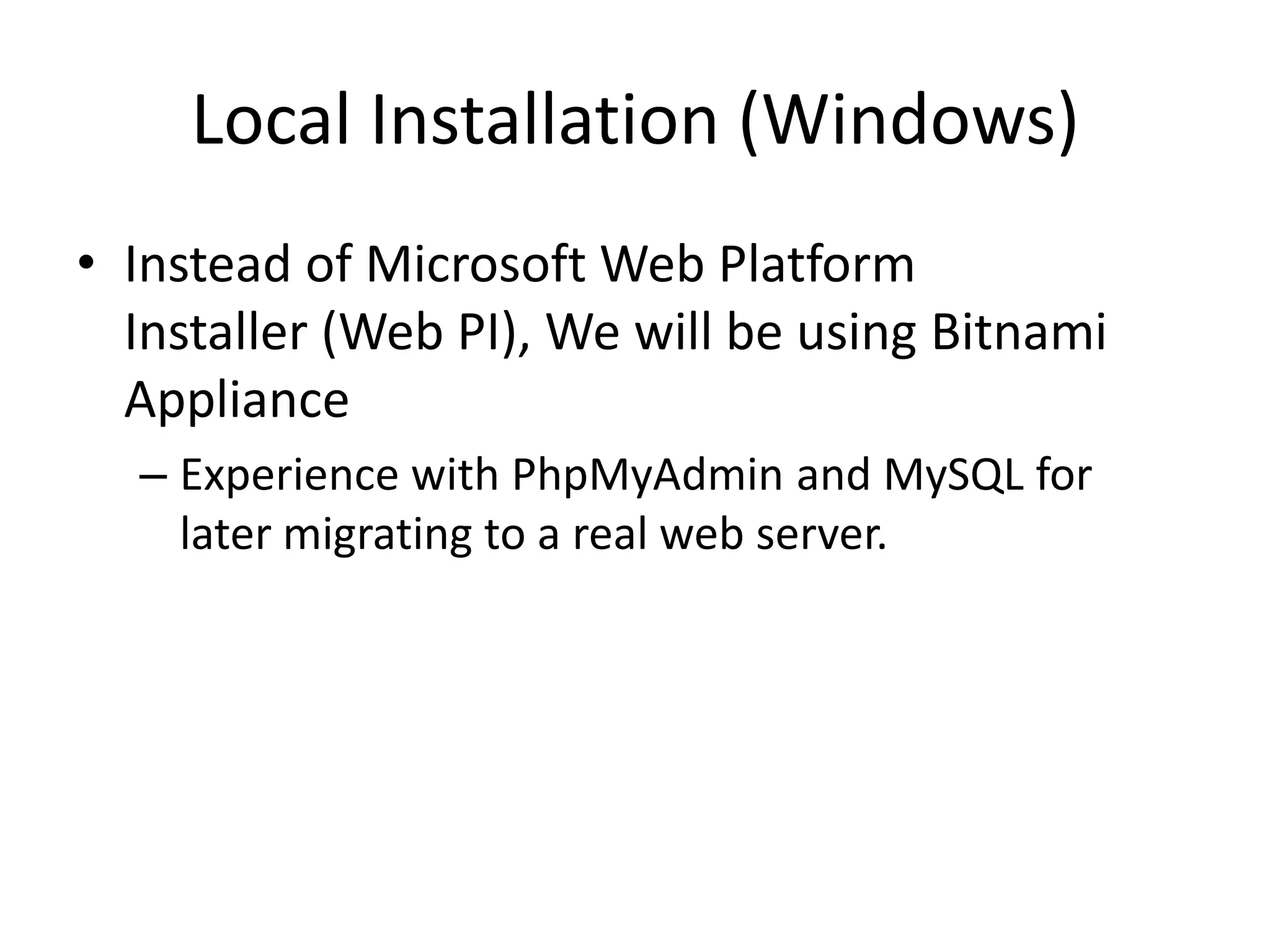 Local Installation (Windows)

• Instead of Microsoft Web Platform Installer (Web PI), We will be using Bitnami Appliance

– Experience with PhpMyAdmin and MySQL for later migrating to a real web server.